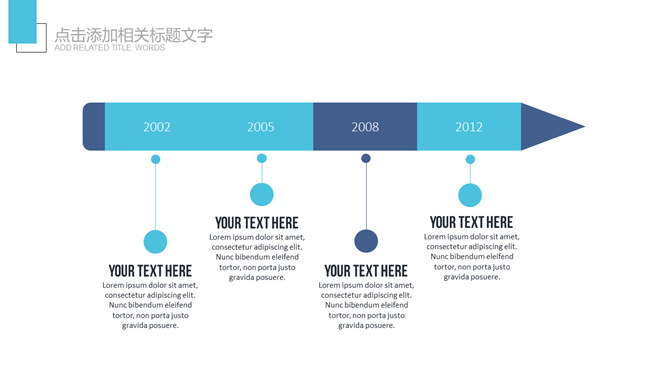 点击添加相关标题文字
ADD RELATED TITLE WORDS

2002

2005

2008

2012

YOUR TEXT HERE
Lorem ipsum dolor sit amet, consectetur adipiscing elit. Nunc bibendum eleifend tortor, non porta justo gravida posuere.

YOUR TEXT HERE
Lorem ipsum dolor sit amet, consectetur adipiscing elit. Nunc bibendum eleifend tortor, non porta justo gravida posuere.

YOUR TEXT HERE
Lorem ipsum dolor sit amet, consectetur adipiscing elit. Nunc bibendum eleifend tortor, non porta justo gravida posuere.

YOUR TEXT HERE
Lorem ipsum dolor sit amet, consectetur adipiscing elit. Nunc bibendum eleifend tortor, non porta justo gravida posuere.